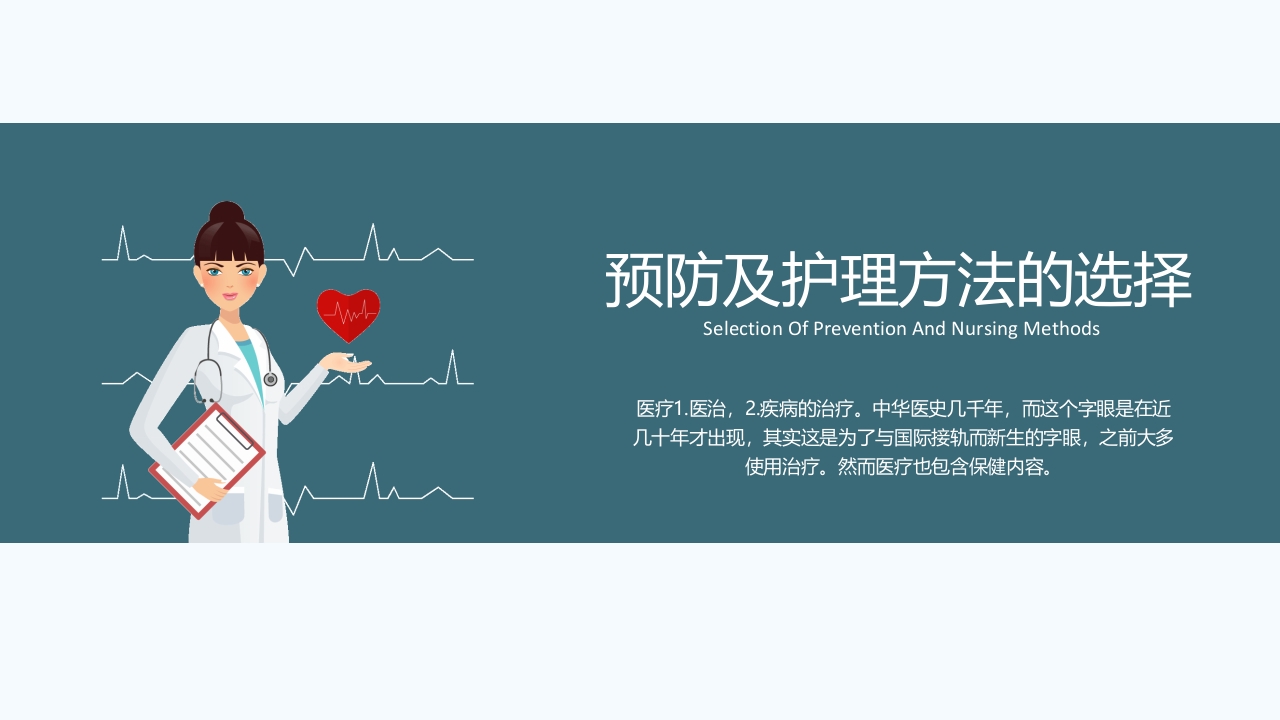 预防及护理方法的选择

Selection Of Prevention And Nursing Methods

医疗1.医治，2.疾病的治疗。中华医史几千年，而这个字眼是在近几十年才出现，其实这是为了与国际接轨而新生的字眼，之前大多使用治疗。然而医疗也包含保健内容。